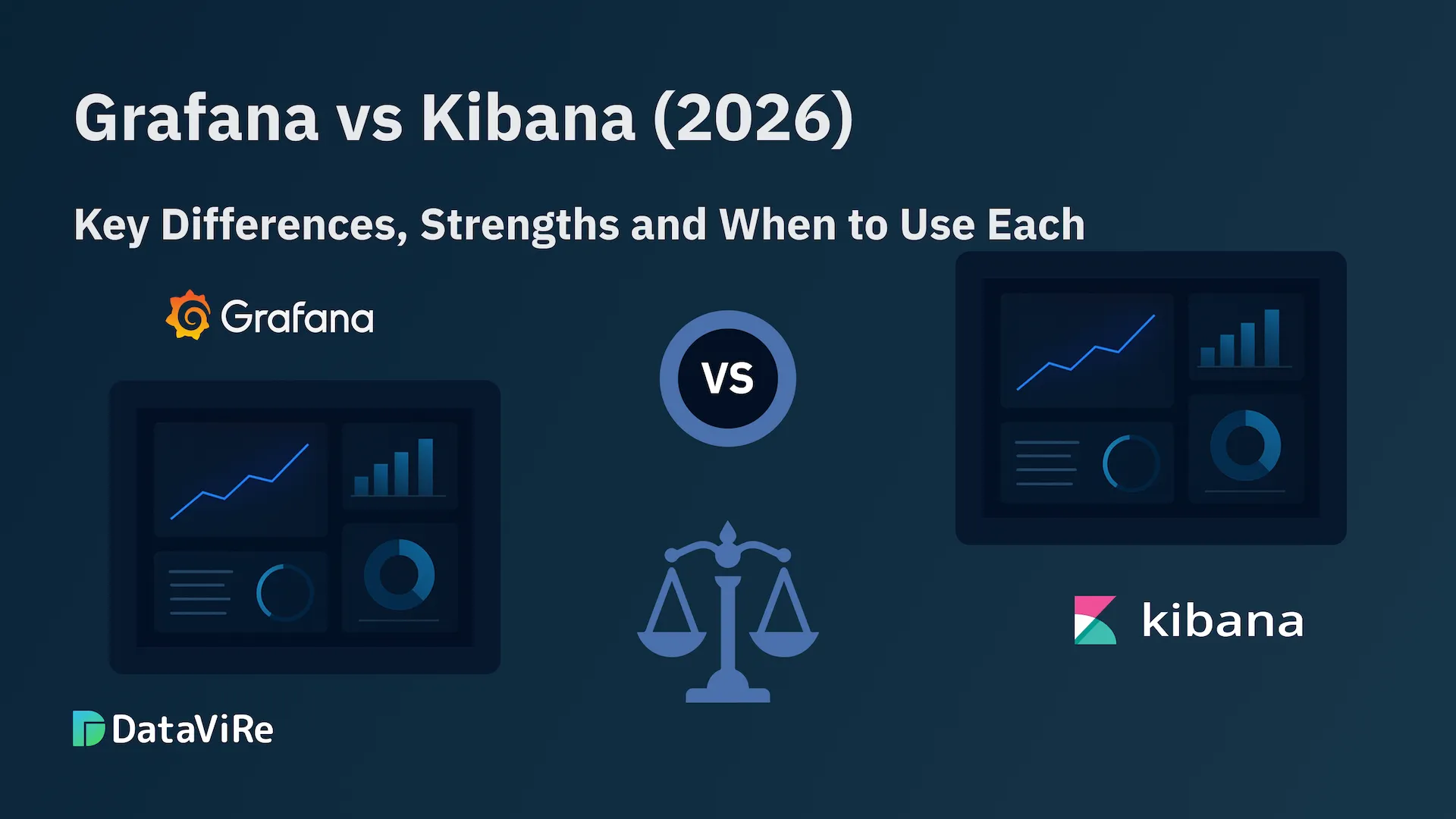 Grafana vs Kibana (2026)

Key Differences, Strengths and When to Use Each

Grafana

VS

kibana

DataViRe